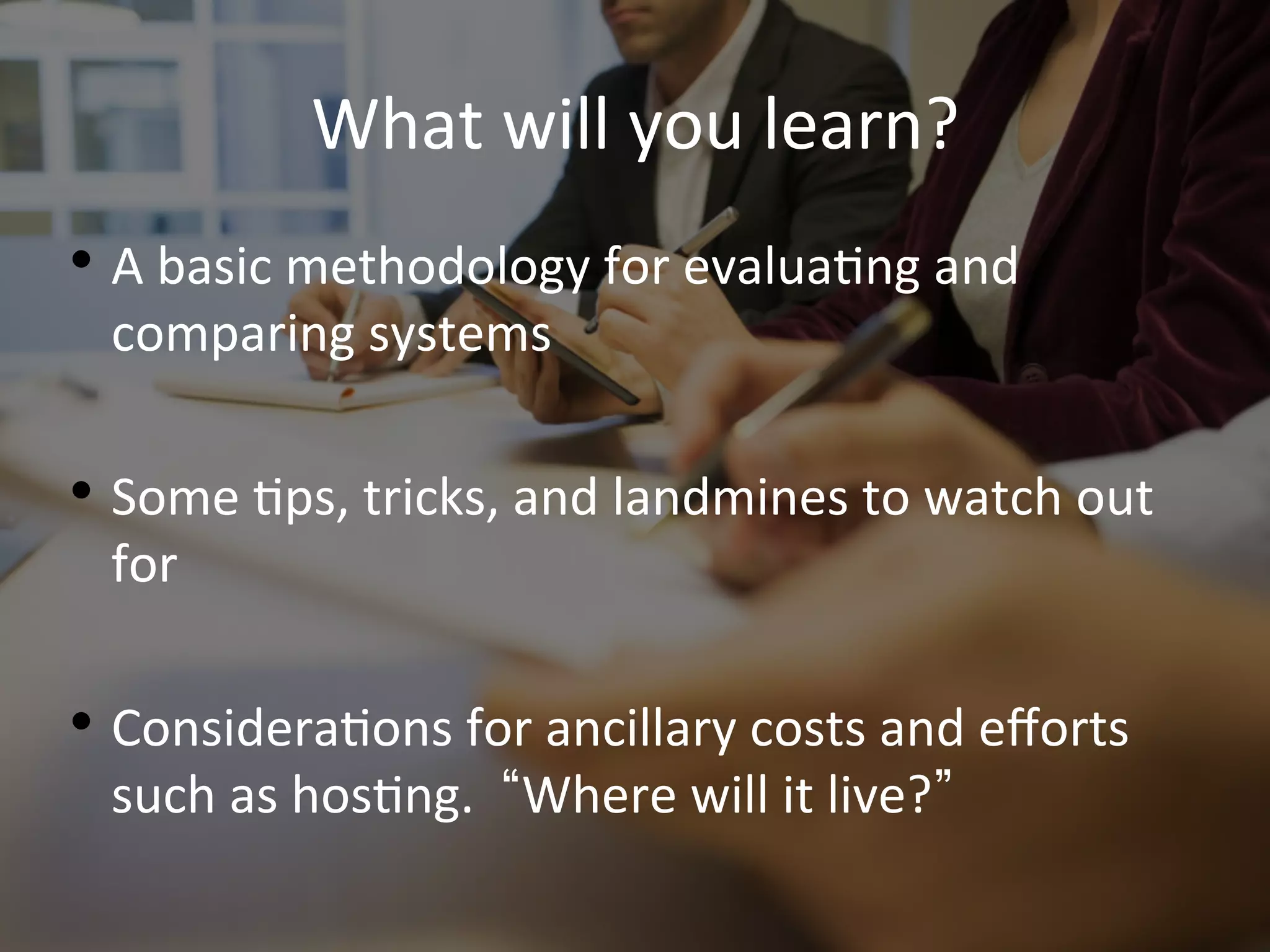 What will you learn?

• A basic methodology for evaluating and comparing systems

• Some tips, tricks, and landmines to watch out for

• Considerations for ancillary costs and efforts such as hosting. “Where will it live?”